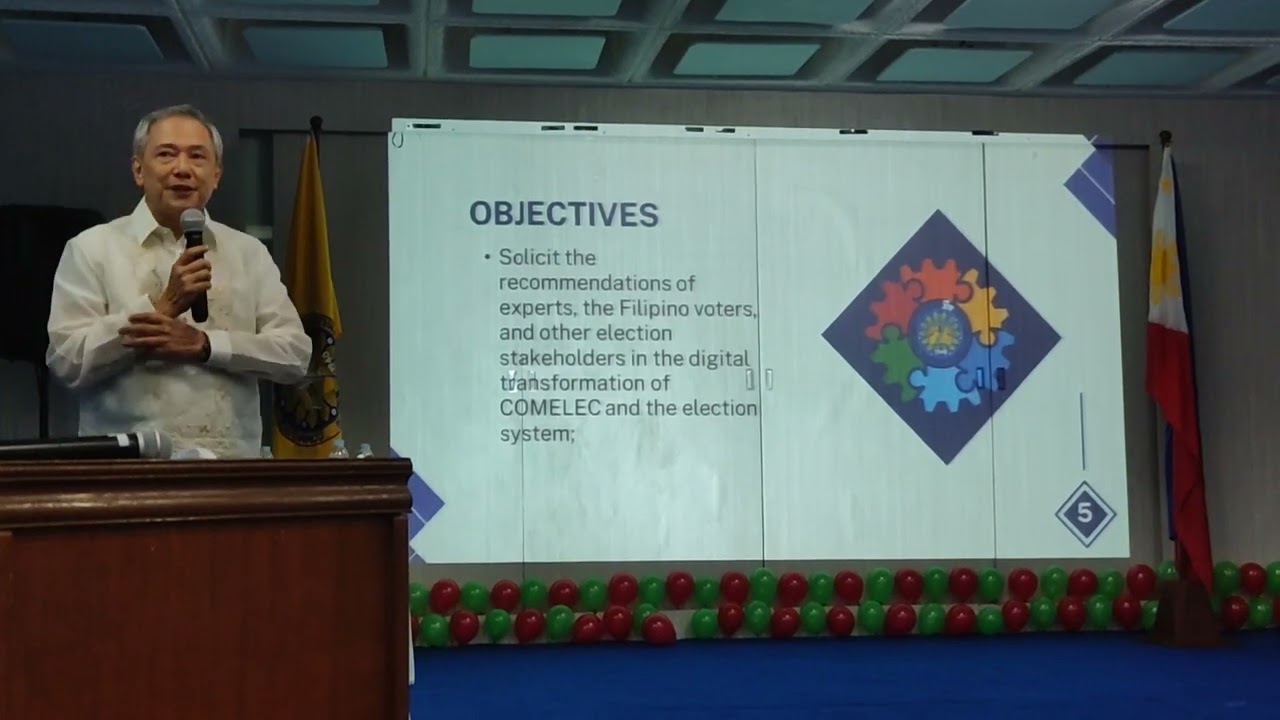 OBJECTIVES

• Solicit the recommendations of experts, the Filipino voters, and other election stakeholders in the digital transformation of COMELEC and the election system;

5